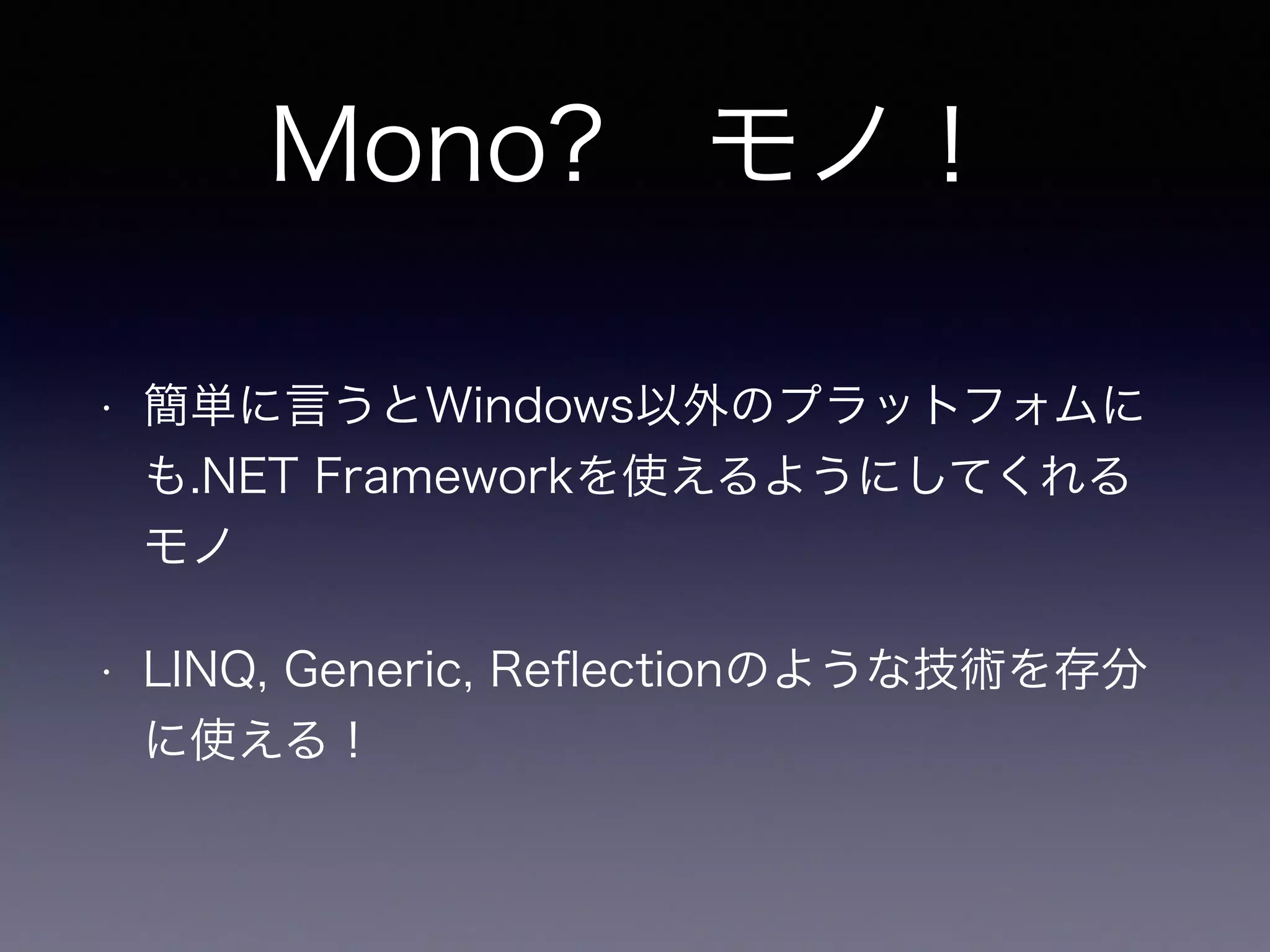 Mono?　モノ！

• 簡単に言うとWindows以外のプラットフォムにも.NET Frameworkを使えるようにしてくれるモノ

• LINQ, Generic, Reflectionのような技術を存分に使える！